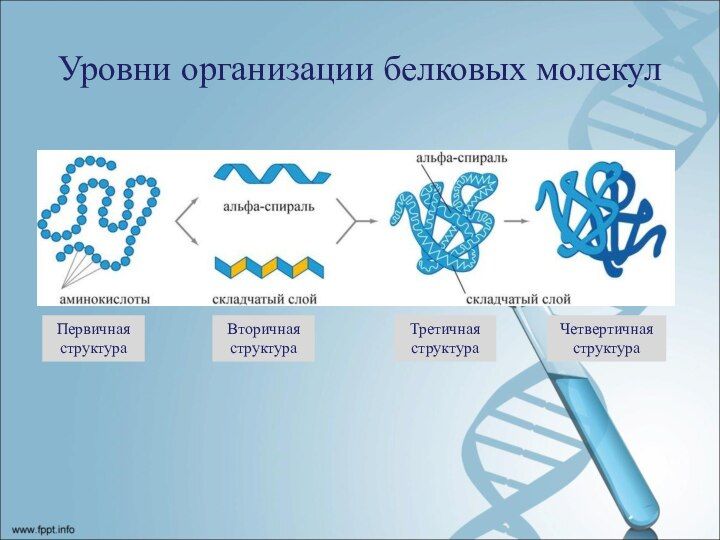 Уровни организации белковых молекул

альфа-спираль

альфа-спираль

аминокислоты

складчатый слой

складчатый слой

Первичная структура

Вторичная структура

Третичная структура

Четвертичная структура

www.fppt.info